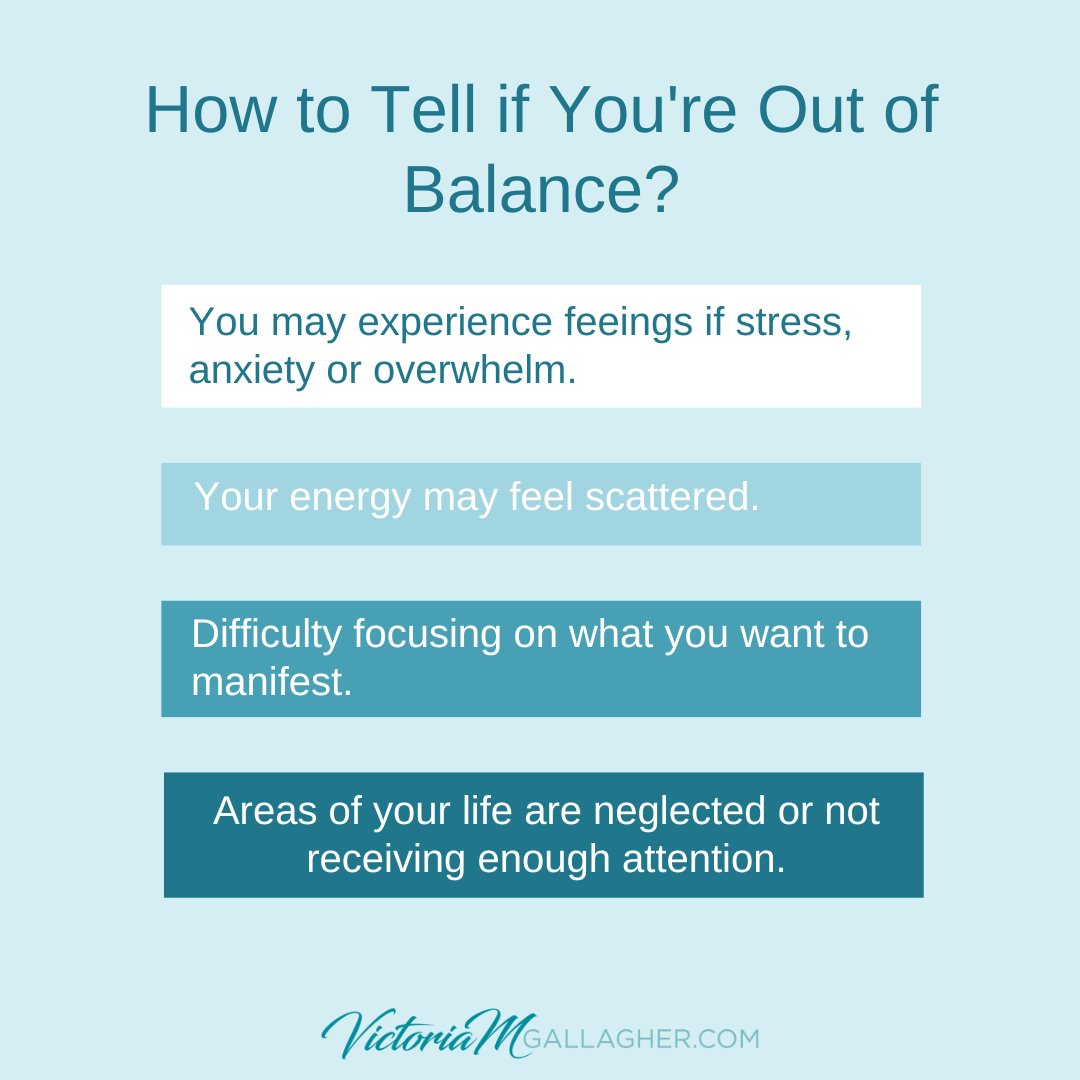 How to Tell if You're Out of Balance?

You may experience feeings if stress, anxiety or overwhelm.

Your energy may feel scattered.

Difficulty focusing on what you want to manifest.

Areas of your life are neglected or not receiving enough attention.

VictoriaMGALLAGHER.COM